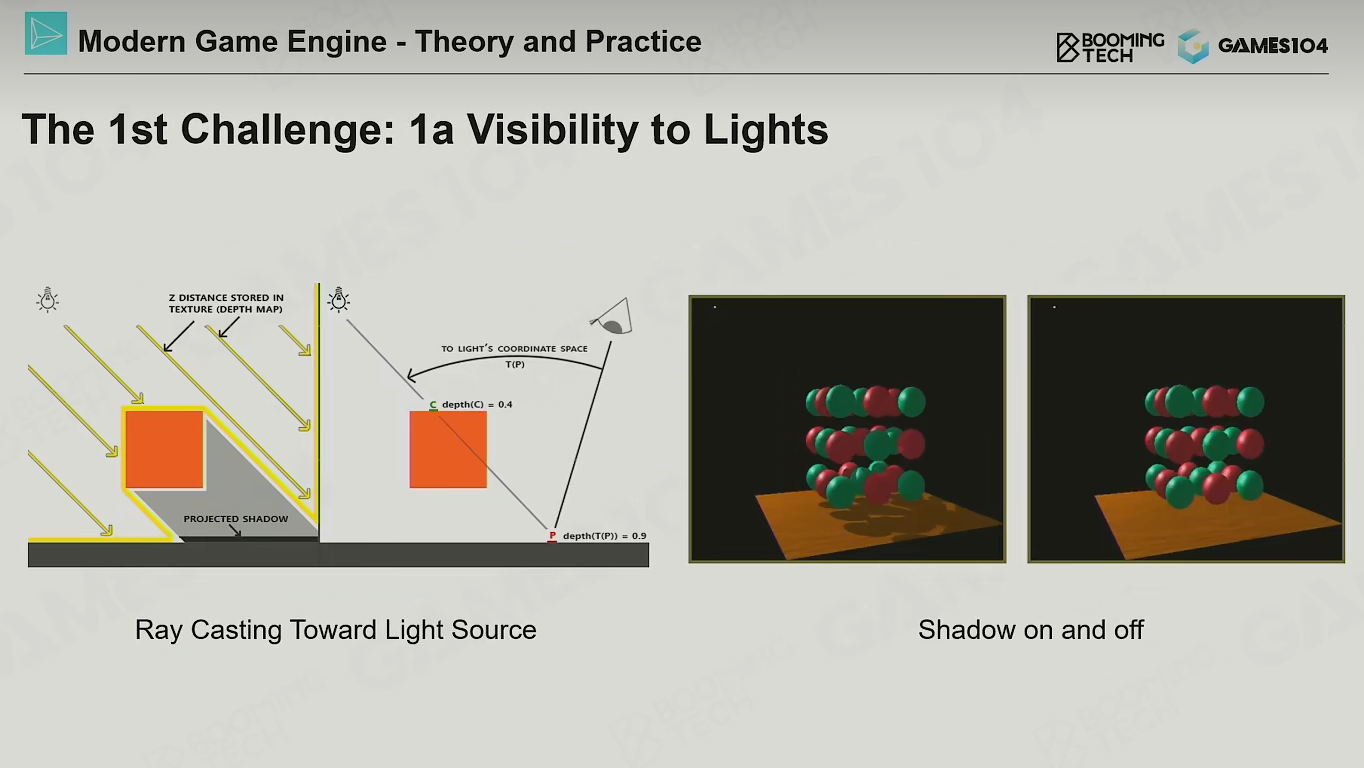 Modern Game Engine - Theory and Practice

BOOMING TECH GAMES104

The 1st Challenge: 1a Visibility to Lights

Z DISTANCE STORED IN TEXTURE (DEPTH MAP)

PROJECTED SHADOW

TO LIGHT'S COORDINATE SPACE
T(P)

C depth(C) = 0.4

P depth(T(P)) = 0.9

Ray Casting Toward Light Source

Shadow on and off